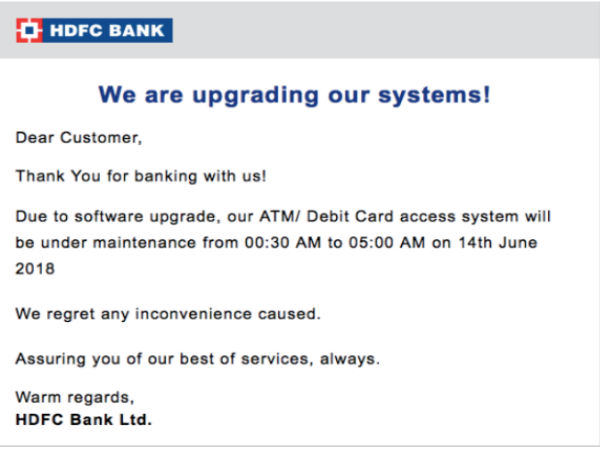 HDFC BANK

We are upgrading our systems!

Dear Customer,

Thank You for banking with us!

Due to software upgrade, our ATM/ Debit Card access system will be under maintenance from 00:30 AM to 05:00 AM on 14th June 2018

We regret any inconvenience caused.

Assuring you of our best of services, always.

Warm regards,
HDFC Bank Ltd.